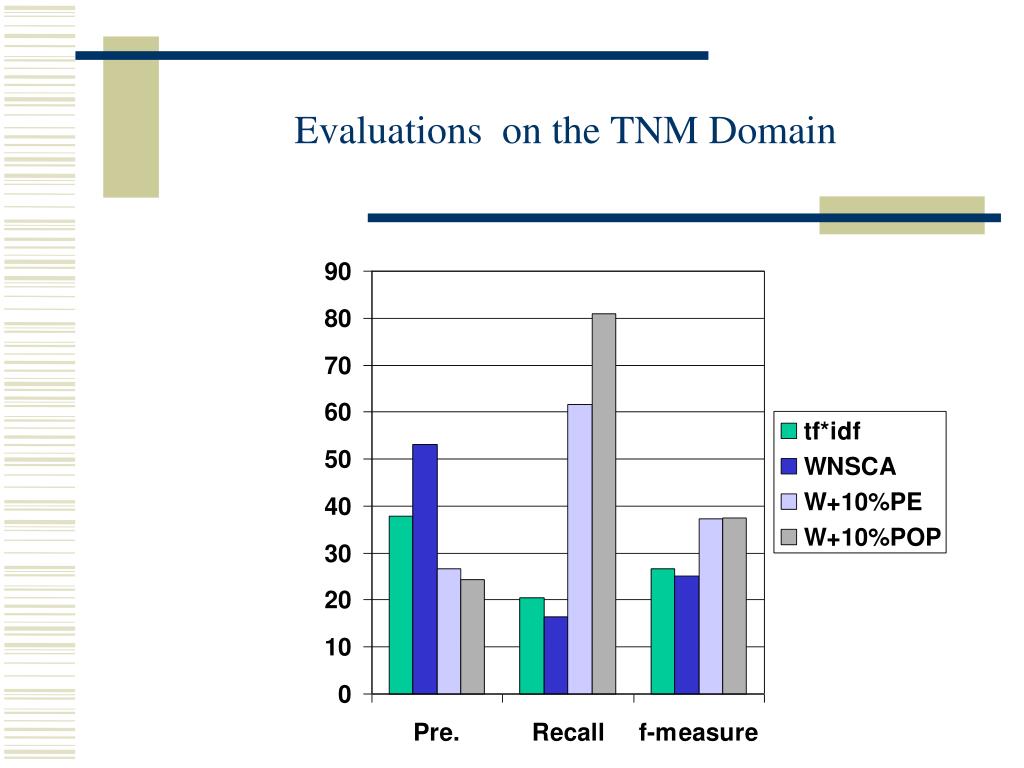 Evaluations on the TNM Domain

90
80
70
60
50
40
30
20
10
0

Pre.
Recall
f-measure

tf*idf
WNSCA
W+10%PE
W+10%POP